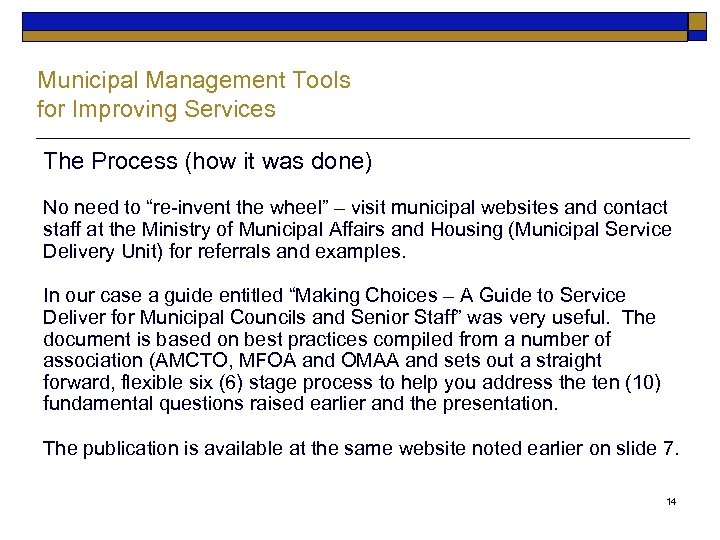 Municipal Management Tools for Improving Services

The Process (how it was done)

No need to “re-invent the wheel” – visit municipal websites and contact staff at the Ministry of Municipal Affairs and Housing (Municipal Service Delivery Unit) for referrals and examples.

In our case a guide entitled “Making Choices – A Guide to Service Deliver for Municipal Councils and Senior Staff” was very useful. The document is based on best practices compiled from a number of association (AMCTO, MFOA and OMAA and sets out a straight forward, flexible six (6) stage process to help you address the ten (10) fundamental questions raised earlier and the presentation.

The publication is available at the same website noted earlier on slide 7.

14